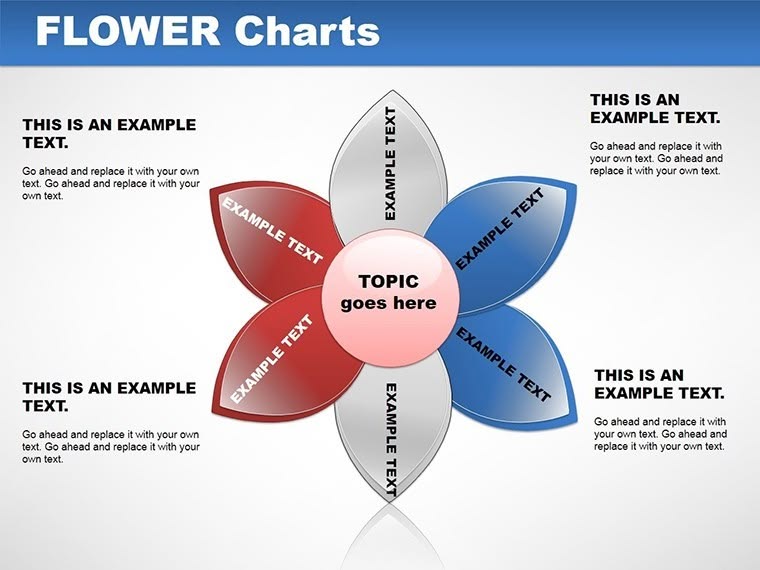 FLOWER Charts

THIS IS AN EXAMPLE TEXT.

Go ahead and replace it with your own text. Go ahead and replace it with your own text.

THIS IS AN EXAMPLE TEXT.

Go ahead and replace it with your own text. Go ahead and replace it with your own text.

EXAMPLE TEXT

EXAMPLE TEXT

EXAMPLE TEXT

TOPIC goes here

EXAMPLE TEXT

EXAMPLE TEXT

EXAMPLE TEXT

THIS IS AN EXAMPLE TEXT.

Go ahead and replace it with your own text. Go ahead and replace it with your own text.

THIS IS AN EXAMPLE TEXT.

Go ahead and replace it with your own text. Go ahead and replace it with your own text.